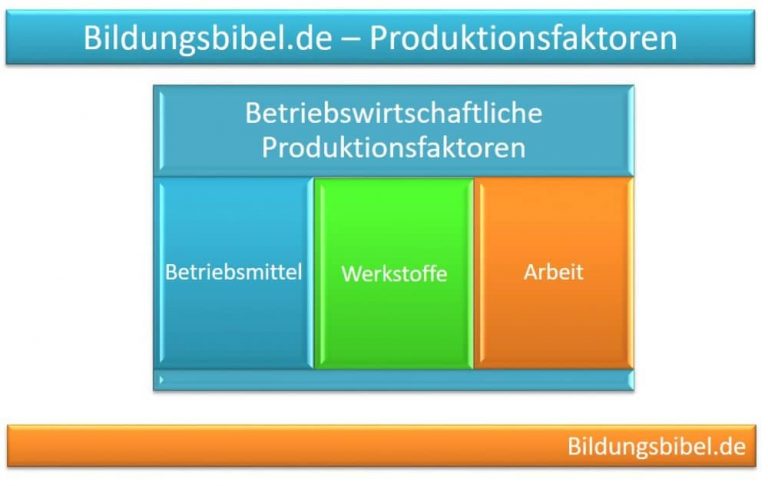 Bildungsbibel.de – Produktionsfaktoren

Betriebswirtschaftliche Produktionsfaktoren

Betriebsmittel

Werkstoffe

Arbeit

Bildungsbibel.de